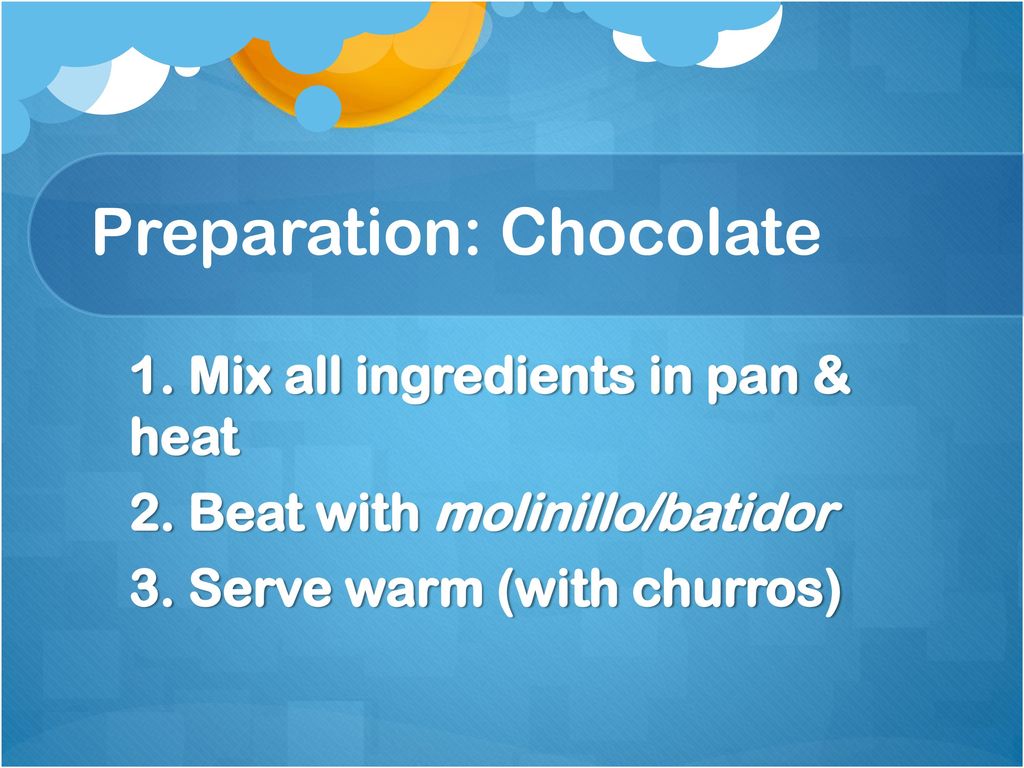 Preparation: Chocolate

1. Mix all ingredients in pan & heat

2. Beat with molinillo/batidor

3. Serve warm (with churros)